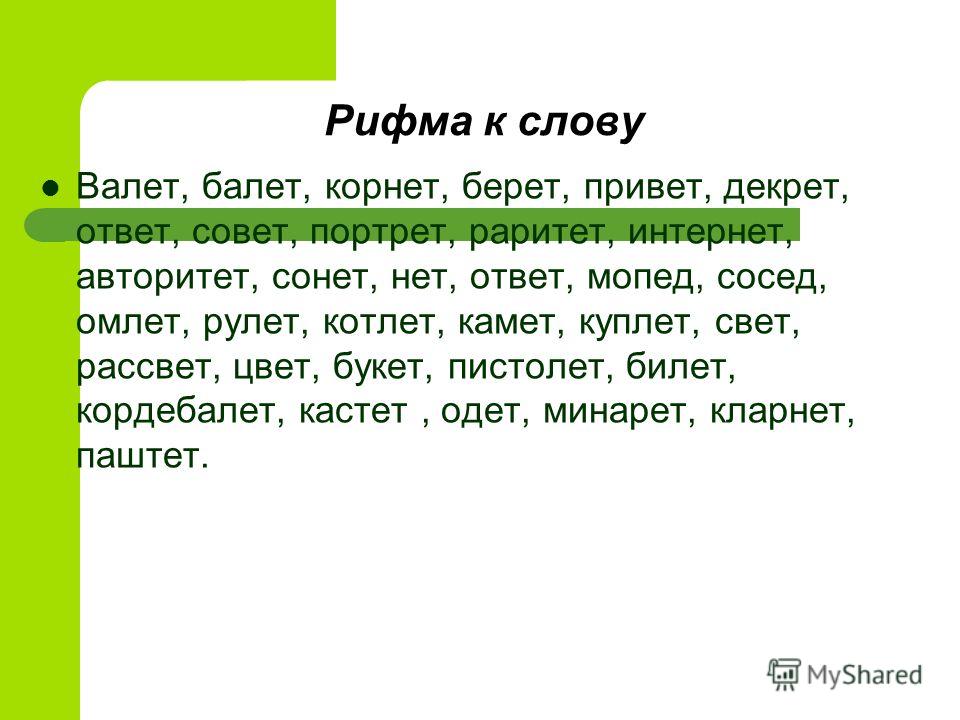 Рифма к слову

Валет, балет, корнет, берет, привет, декрет, ответ, совет, портрет, раритет, интернет, авторитет, сонет, нет, ответ, мопед, сосед, омлет, рулет, котлет, камет, куплет, свет, рассвет, цвет, букет, пистолет, билет, кордебалет, кастет , одет, минарет, кларнет, паштет.

MyShared